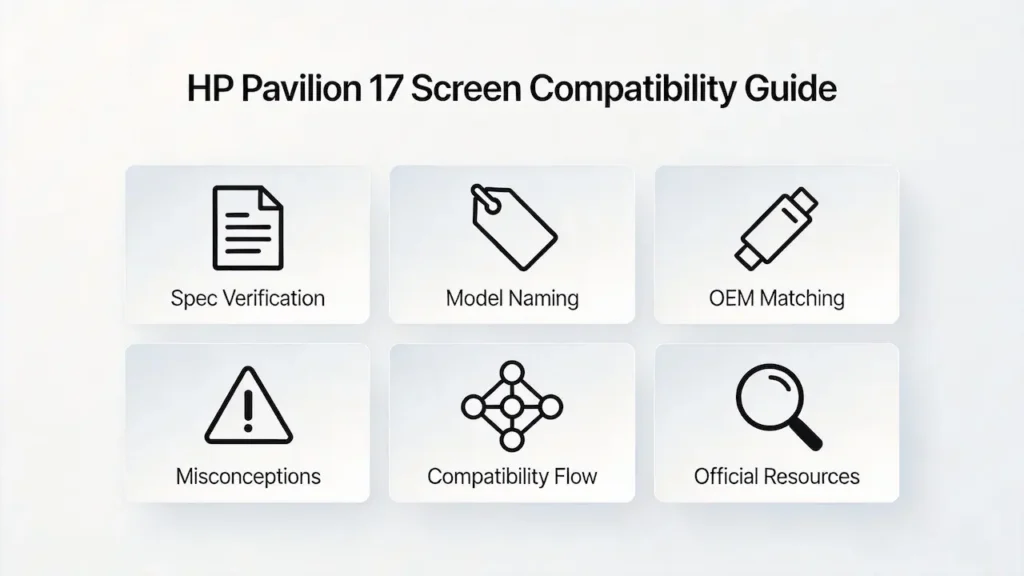 HP Pavilion 17 Screen Compatibility Guide

Spec Verification

Model Naming

OEM Matching

Misconceptions

Compatibility Flow

Official Resources